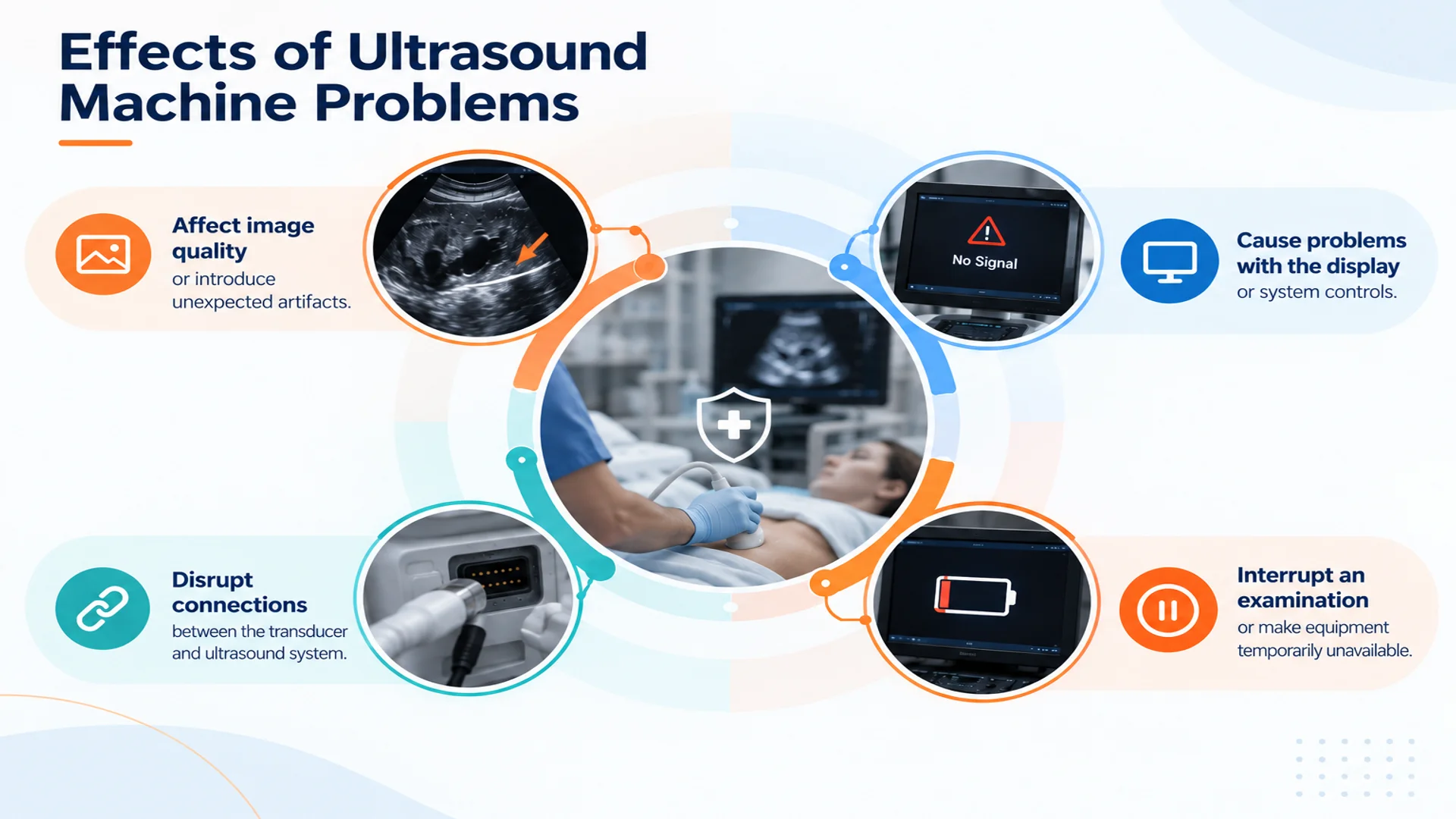 Effects of Ultrasound Machine Problems

Affect image quality
or introduce unexpected artifacts.

No Signal

Cause problems with the display
or system controls.

Disrupt connections
between the transducer and ultrasound system.

Interrupt an examination
or make equipment temporarily unavailable.